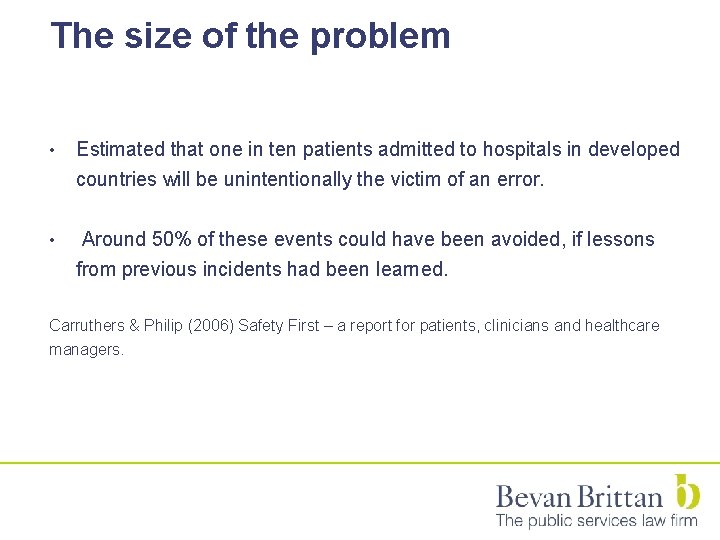 The size of the problem

• Estimated that one in ten patients admitted to hospitals in developed countries will be unintentionally the victim of an error.

• Around 50% of these events could have been avoided, if lessons from previous incidents had been learned.

Carruthers & Philip (2006) Safety First – a report for patients, clinicians and healthcare managers.

Bevan Brittan
The public services law firm